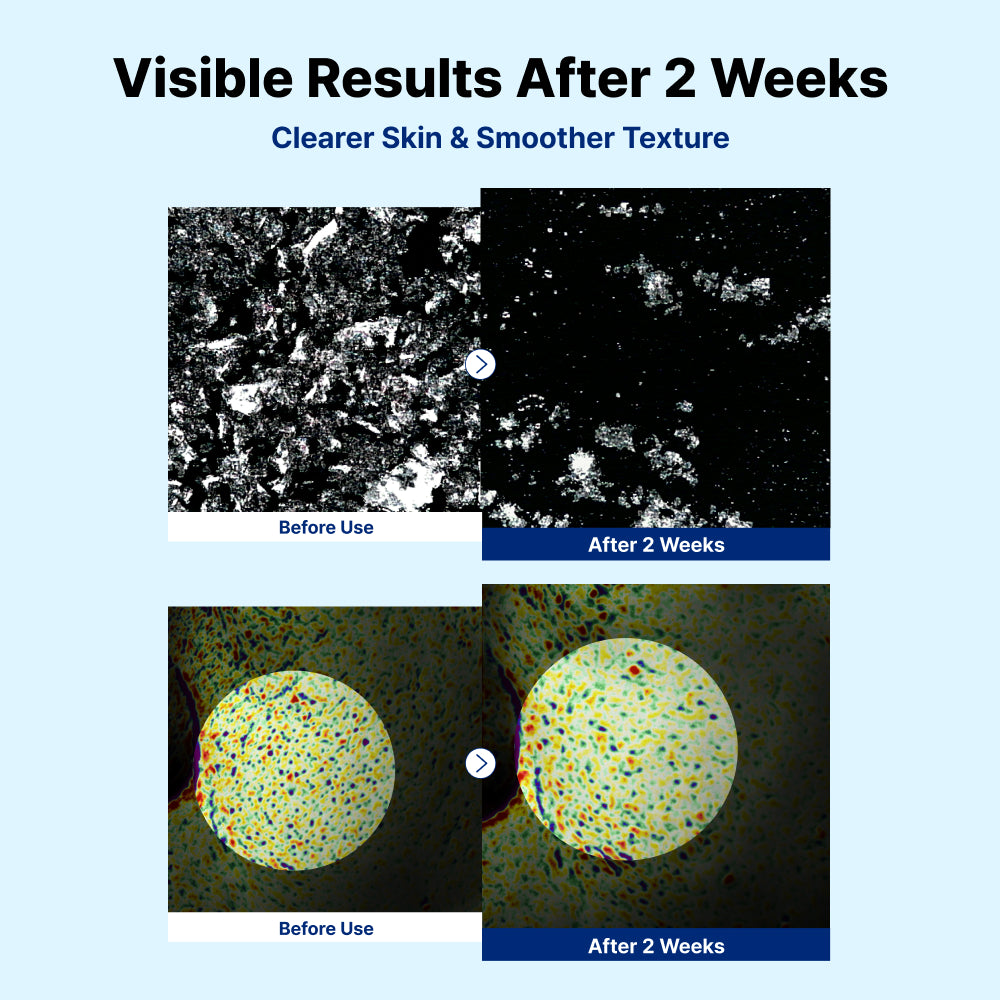 Visible Results After 2 Weeks

Clearer Skin & Smoother Texture

Before Use

After 2 Weeks

Before Use

After 2 Weeks